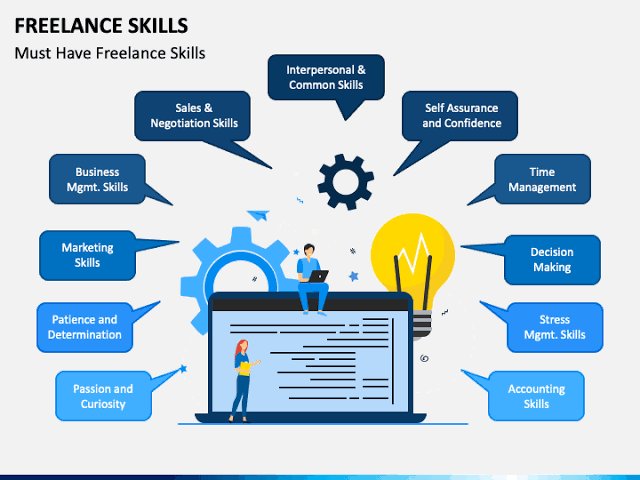 FREELANCE SKILLS
Must Have Freelance Skills

Interpersonal & Common Skills

Sales & Negotiation Skills

Self Assurance and Confidence

Business Mgmt. Skills

Time Management

Marketing Skills

Decision Making

Patience and Determination

Stress Mgmt. Skills

Passion and Curiosity

Accounting Skills